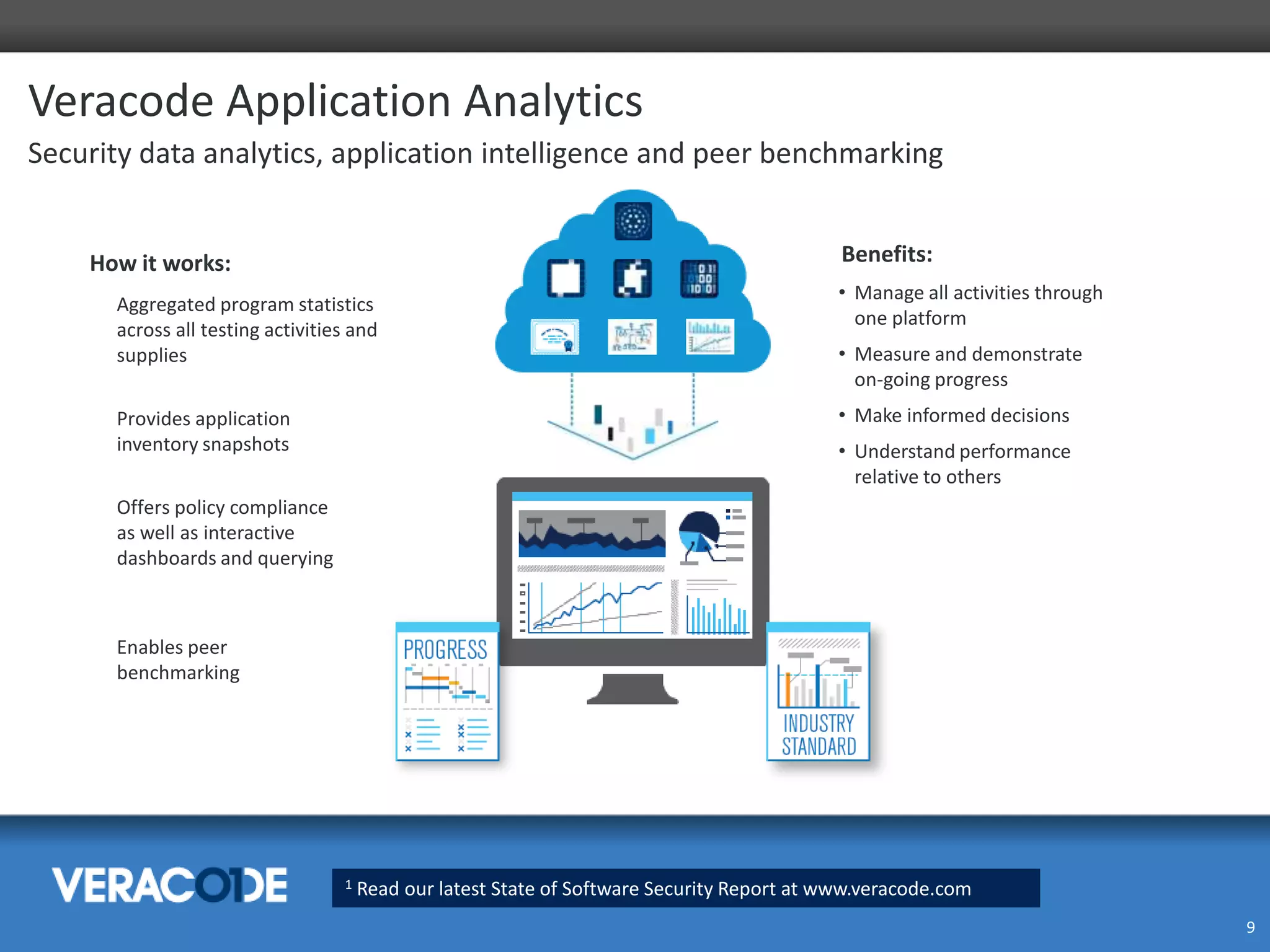 Veracode Application Analytics

Security data analytics, application intelligence and peer benchmarking

How it works:

Aggregated program statistics across all testing activities and supplies

Provides application inventory snapshots

Offers policy compliance as well as interactive dashboards and querying

Enables peer benchmarking

PROGRESS

INDUSTRY STANDARD

Benefits:

• Manage all activities through one platform
• Measure and demonstrate on-going progress
• Make informed decisions
• Understand performance relative to others

VERACODE

$^1$ Read our latest State of Software Security Report at www.veracode.com

9